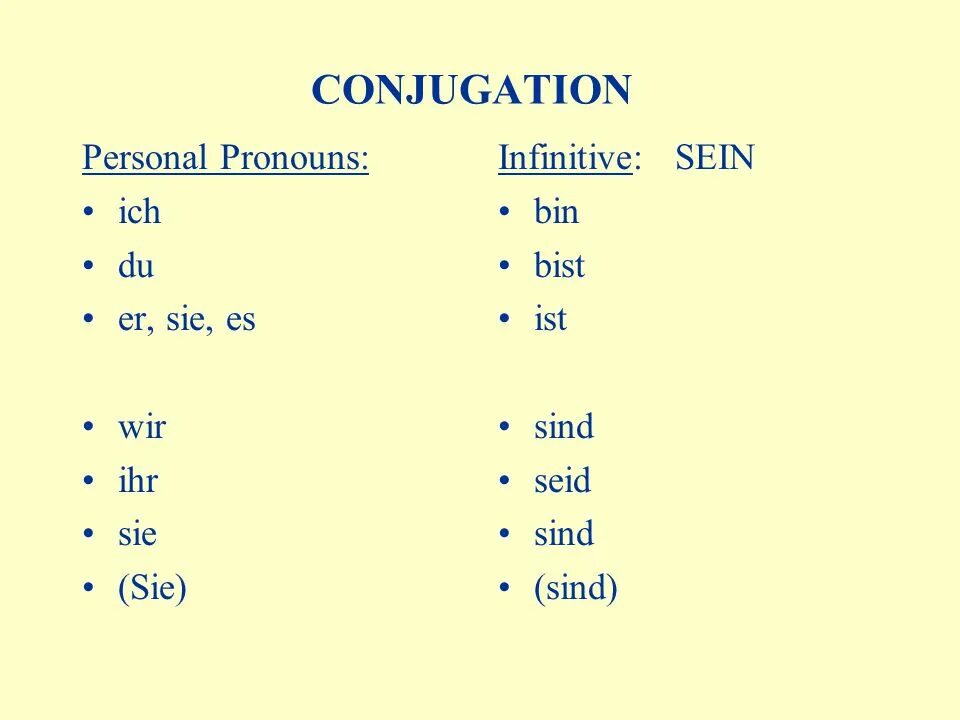 CONJUGATION

Personal Pronouns:
• ich
• du
• er, sie, es

• wir
• ihr
• sie
• (Sie)

Infinitive: SEIN
• bin
• bist
• ist

• sind
• seid
• sind
• (sind)